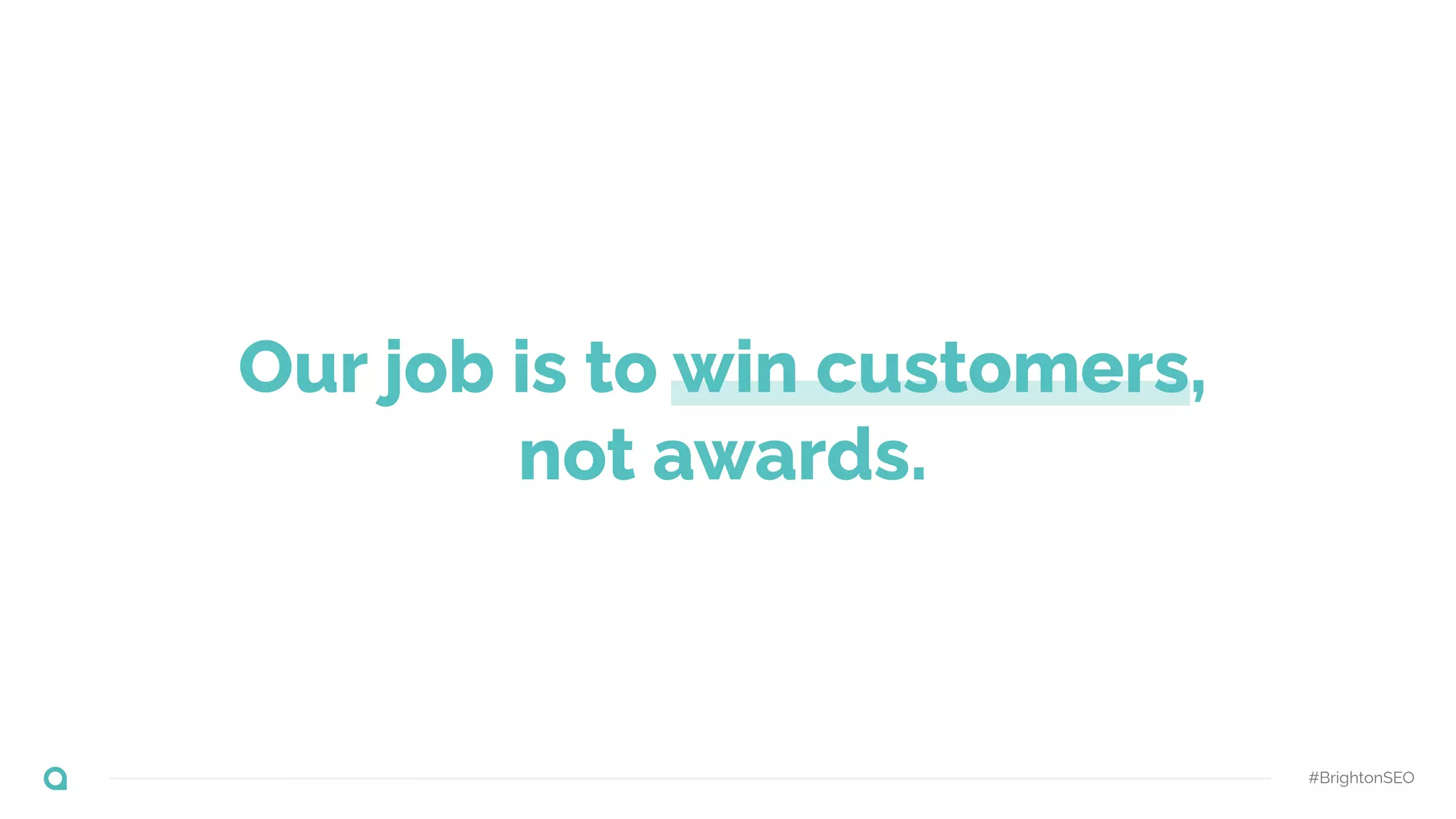 Our job is to win customers, not awards.

#BrightonSEO